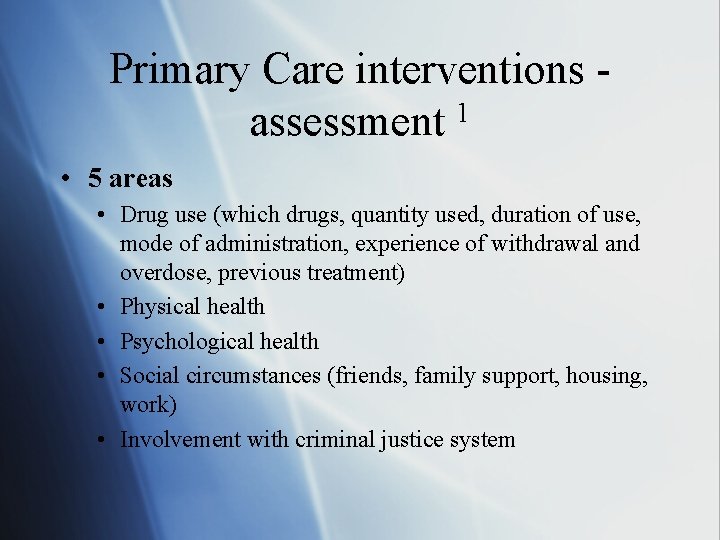 Primary Care interventions - assessment $^1$

• 5 areas
  • Drug use (which drugs, quantity used, duration of use, mode of administration, experience of withdrawal and overdose, previous treatment)
  • Physical health
  • Psychological health
  • Social circumstances (friends, family support, housing, work)
  • Involvement with criminal justice system